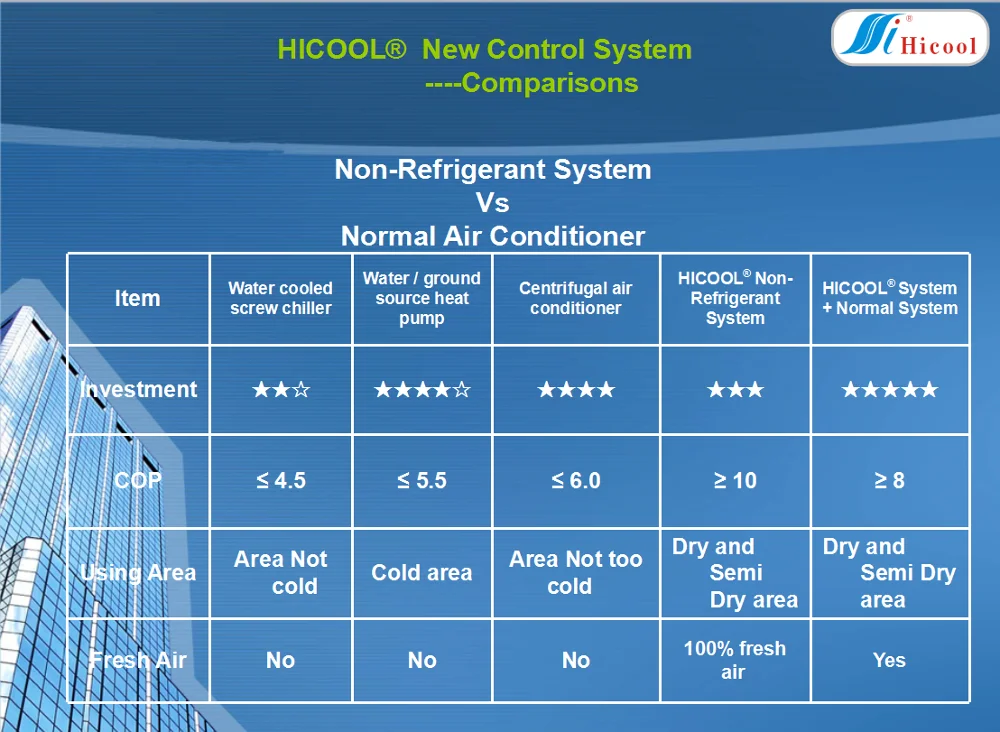 HICOOL® New Control System
----Comparisons

Hicool

Non-Refrigerant System
Vs
Normal Air Conditioner

| Item | Water cooled screw chiller | Water / ground source heat pump | Centrifugal air conditioner | HICOOL® Non-Refrigerant System | HICOOL® System + Normal System |
|---|---|---|---|---|---|
| Investment | ★★☆ | ★★★★☆ | ★★★★ | ★★★ | ★★★★★ |
| COP | ≤ 4.5 | ≤ 5.5 | ≤ 6.0 | ≥ 10 | ≥ 8 |
| Using Area | Area Not cold | Cold area | Area Not too cold | Dry and Semi Dry area | Dry and Semi Dry area |
| Fresh Air | No | No | No | 100% fresh air | Yes |